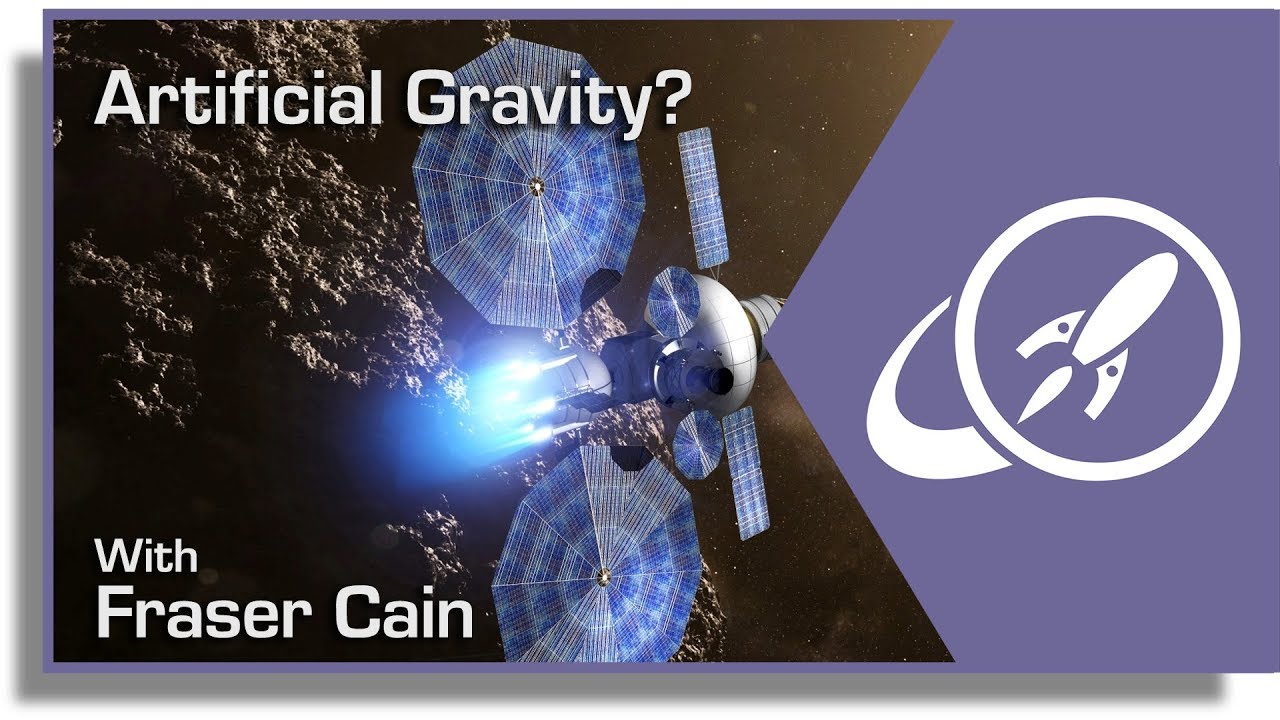 Artificial Gravity?

With
Fraser Cain